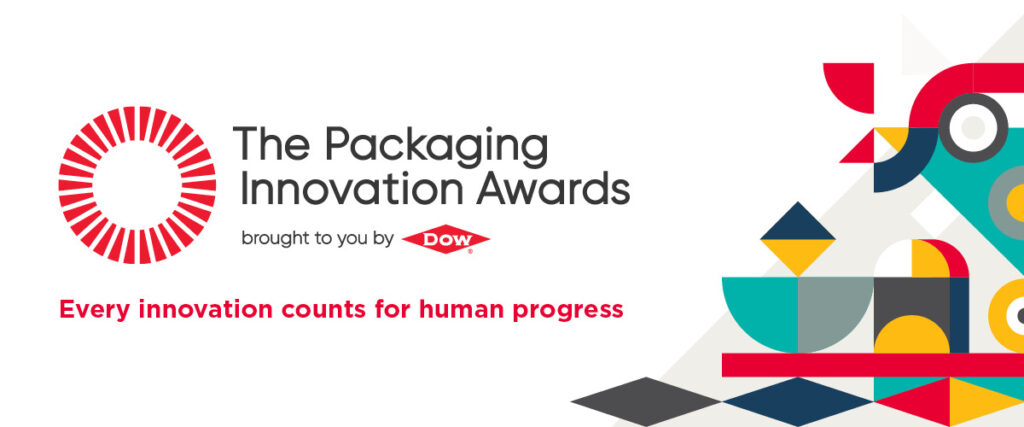 The Packaging Innovation Awards

brought to you by DOW

Every innovation counts for human progress